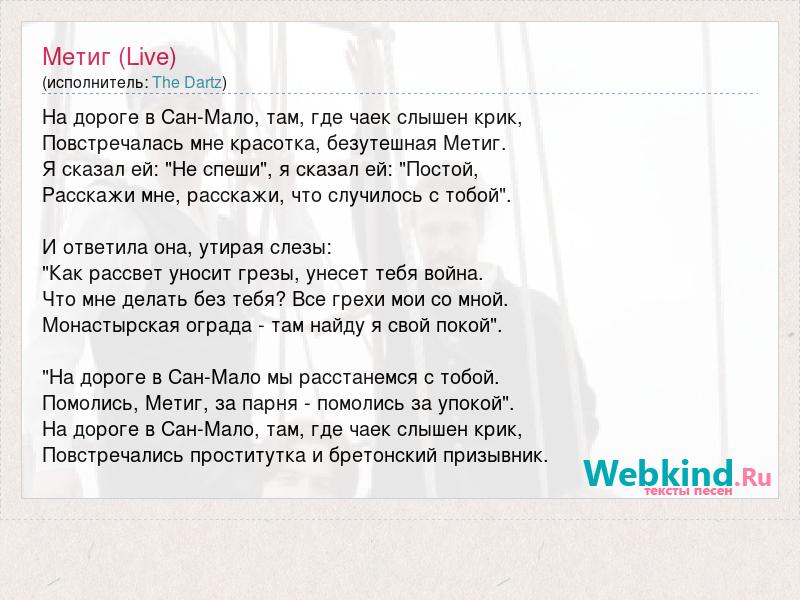 Метиг (Live)
(исполнитель: The Dartz)

На дороге в Сан-Мало, там, где чаек слышен крик,
Повстречалась мне красотка, безутешная Метиг.
Я сказал ей: "Не спеши", я сказал ей: "Постой,
Расскажи мне, расскажи, что случилось с тобой".

И ответила она, утирая слезы:
"Как рассвет уносит грезы, унесет тебя война.
Что мне делать без тебя? Все грехи мои со мной.
Монастырская ограда - там найду я свой покой".

"На дороге в Сан-Мало мы расстанемся с тобой.
Помолись, Метиг, за парня - помолись за упокой".
На дороге в Сан-Мало, там, где чаек слышен крик,
Повстречались проститутка и бретонский призывник.

Webkind.Ru
тексты песен